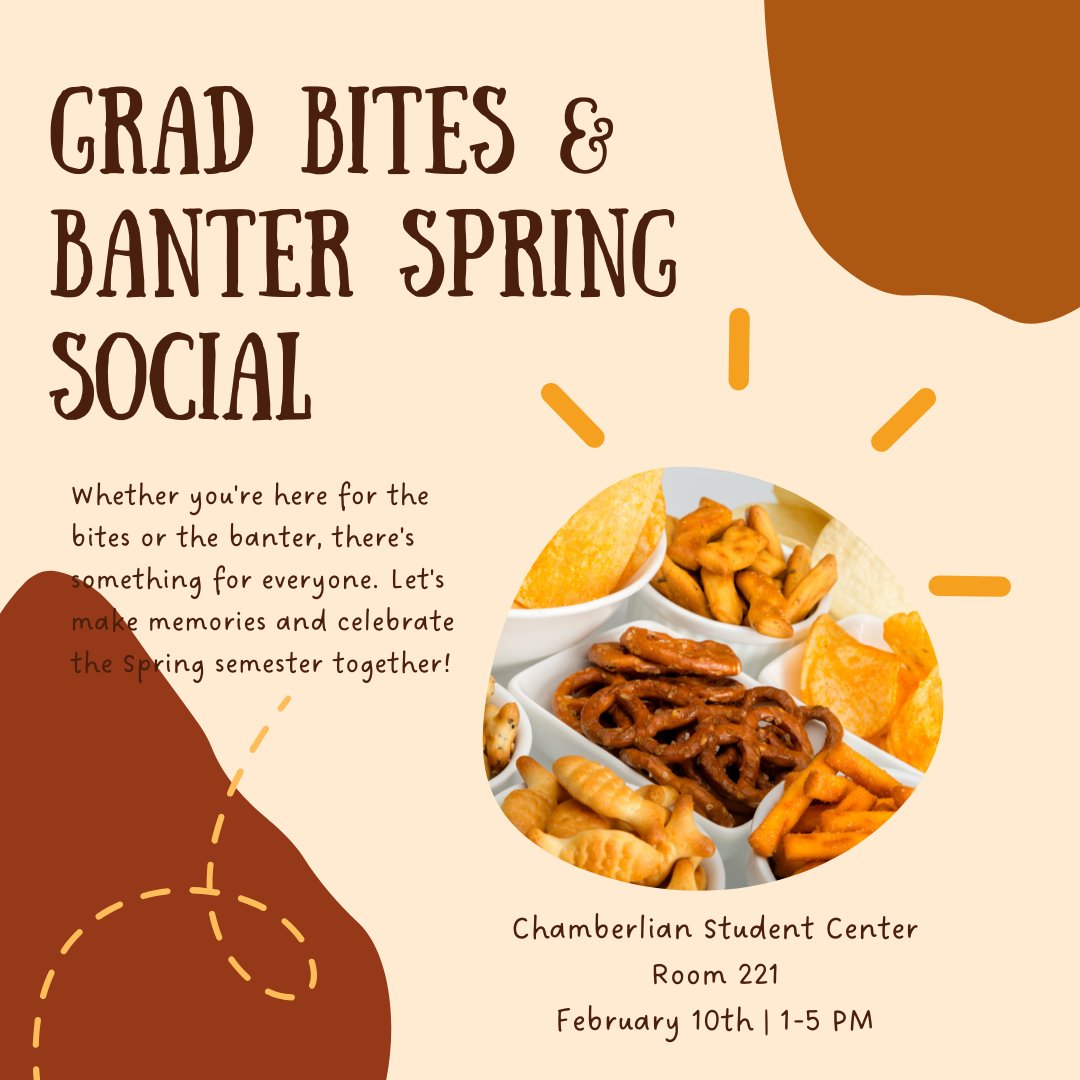 GRAD BITES & BANTER SPRING SOCIAL

Whether you're here for the bites or the banter, there's something for everyone. Let's make memories and celebrate the Spring semester together!

Chamberlian Student Center
Room 221
February 10th | 1-5 PM